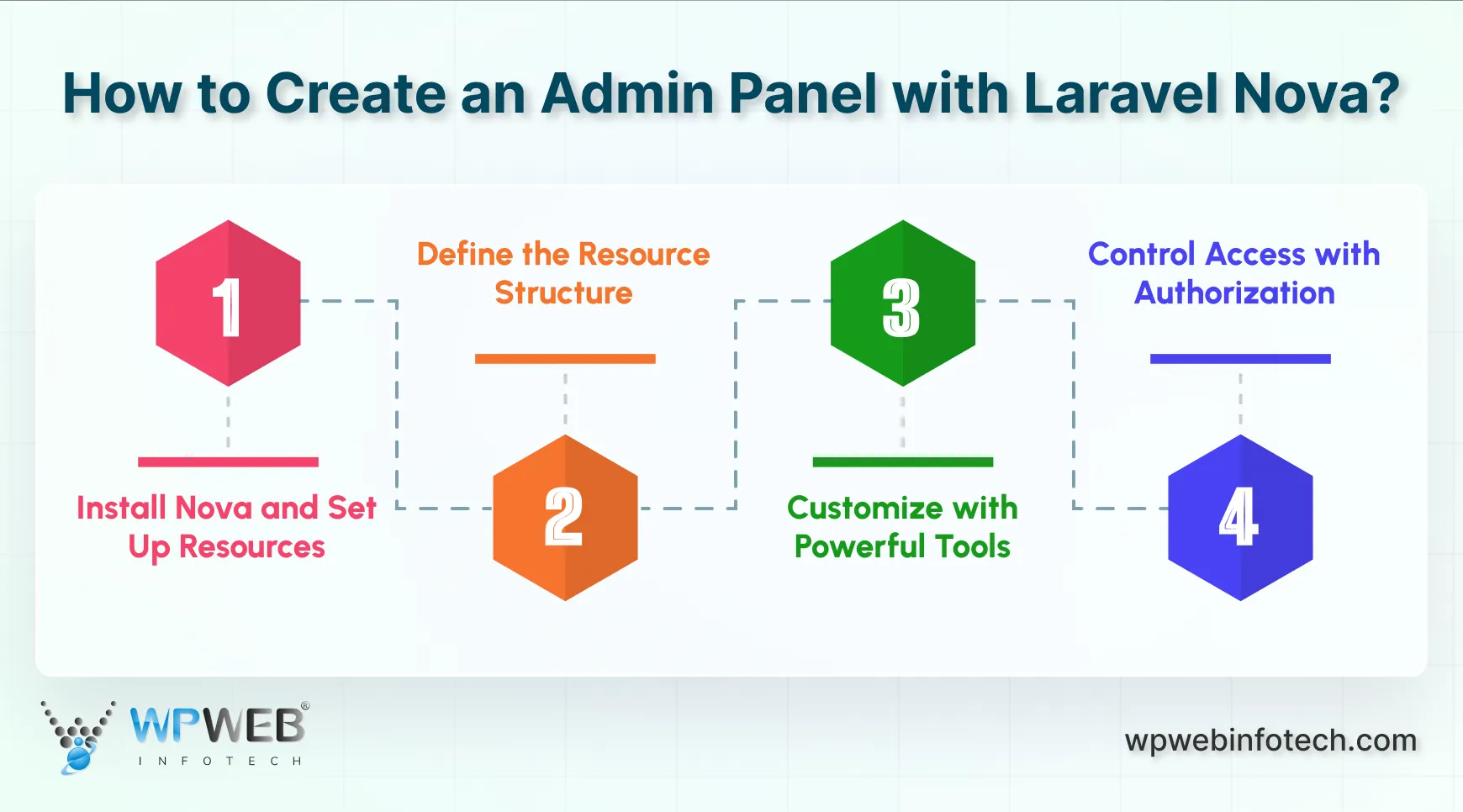 How to Create an Admin Panel with Laravel Nova?

1

Install Nova and Set Up Resources

Define the Resource Structure

2

3

Customize with Powerful Tools

Control Access with Authorization

4

WPWEB®
INFOTECH

wpwebinfotech.com